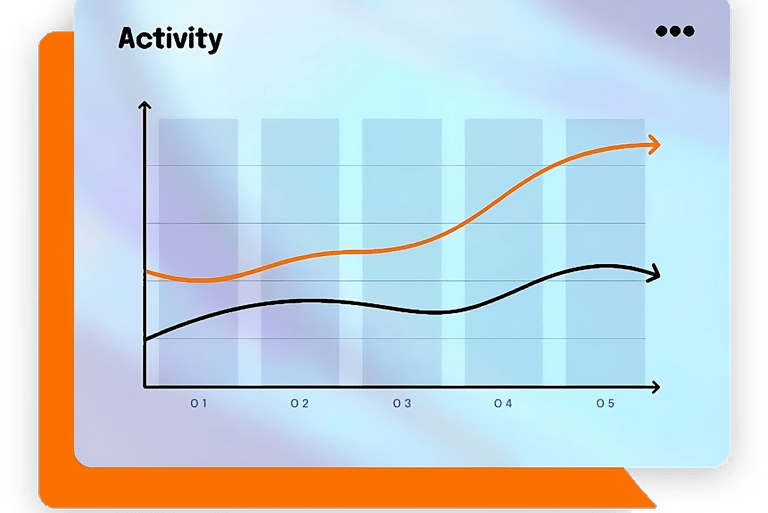 Activity

01
02
03
04
05